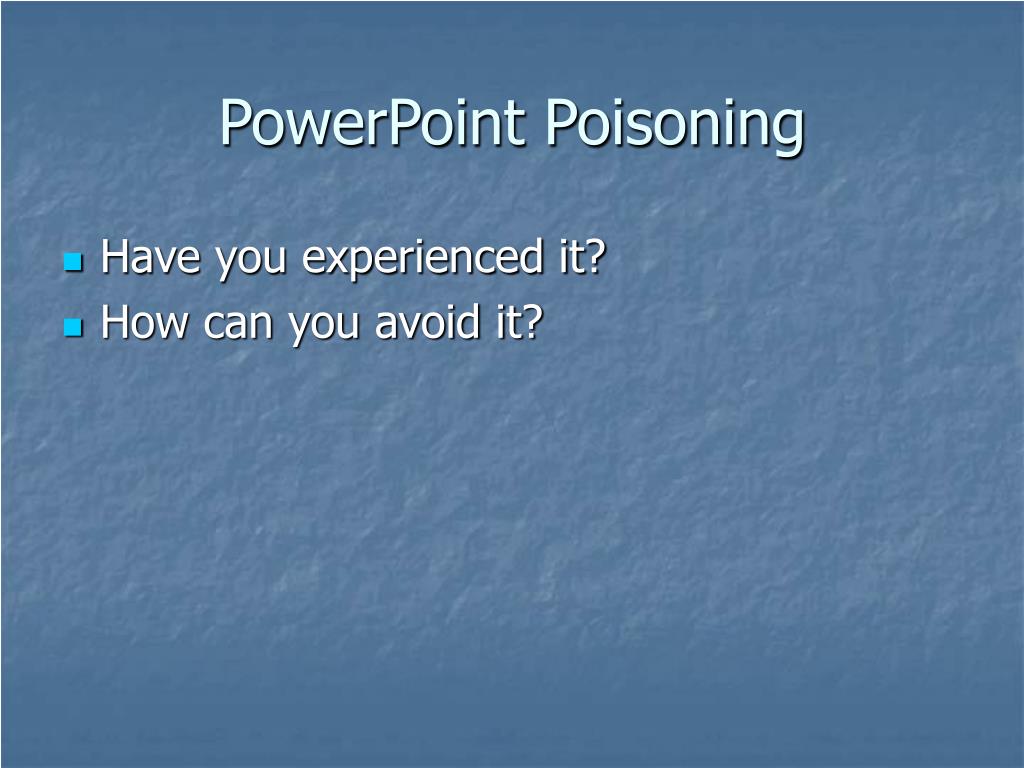 PowerPoint Poisoning

- Have you experienced it?
- How can you avoid it?